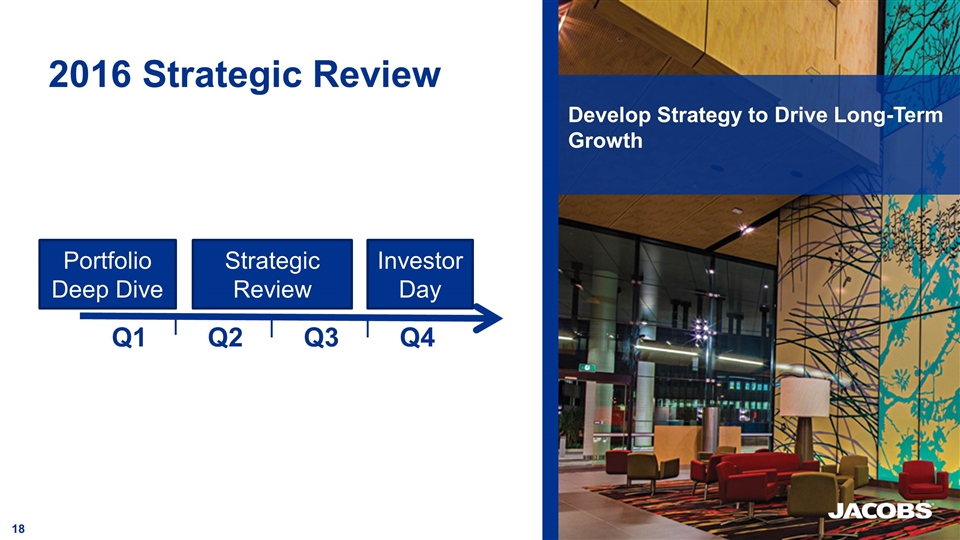 2016 Strategic Review

Develop Strategy to Drive Long-Term Growth

Portfolio Deep Dive

Strategic Review

Investor Day

Q1 Q2 Q3 Q4

18

JACOBS